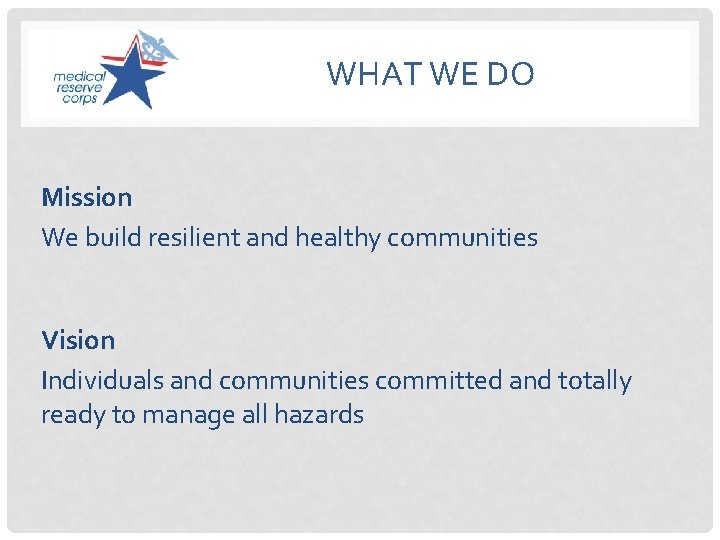 medical reserve corps

WHAT WE DO

Mission
We build resilient and healthy communities

Vision
Individuals and communities committed and totally ready to manage all hazards